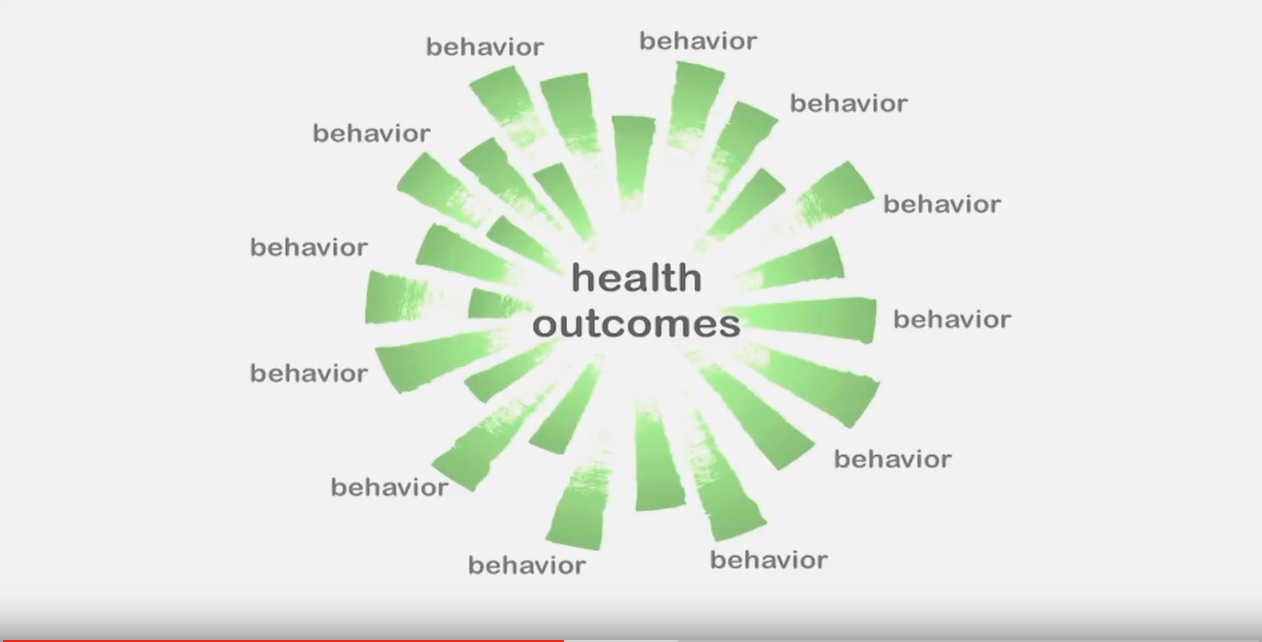 behavior

behavior

behavior

behavior

behavior

behavior

health outcomes

behavior

behavior

behavior

behavior

behavior

behavior